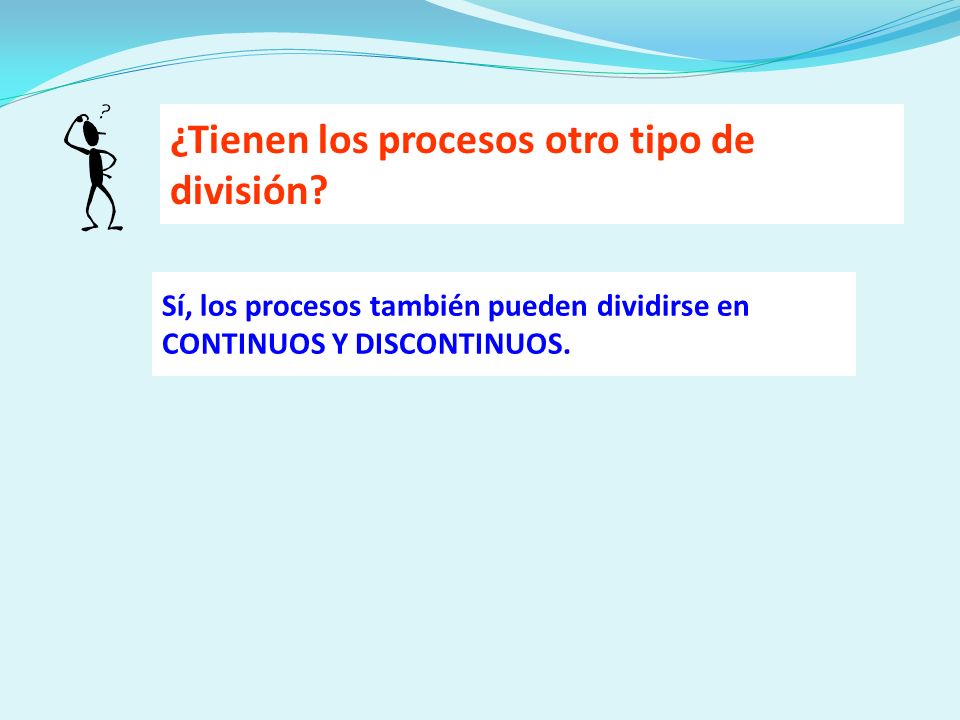 ?

¿Tienen los procesos otro tipo de división?

Sí, los procesos también pueden dividirse en CONTINUOS Y DISCONTINUOS.